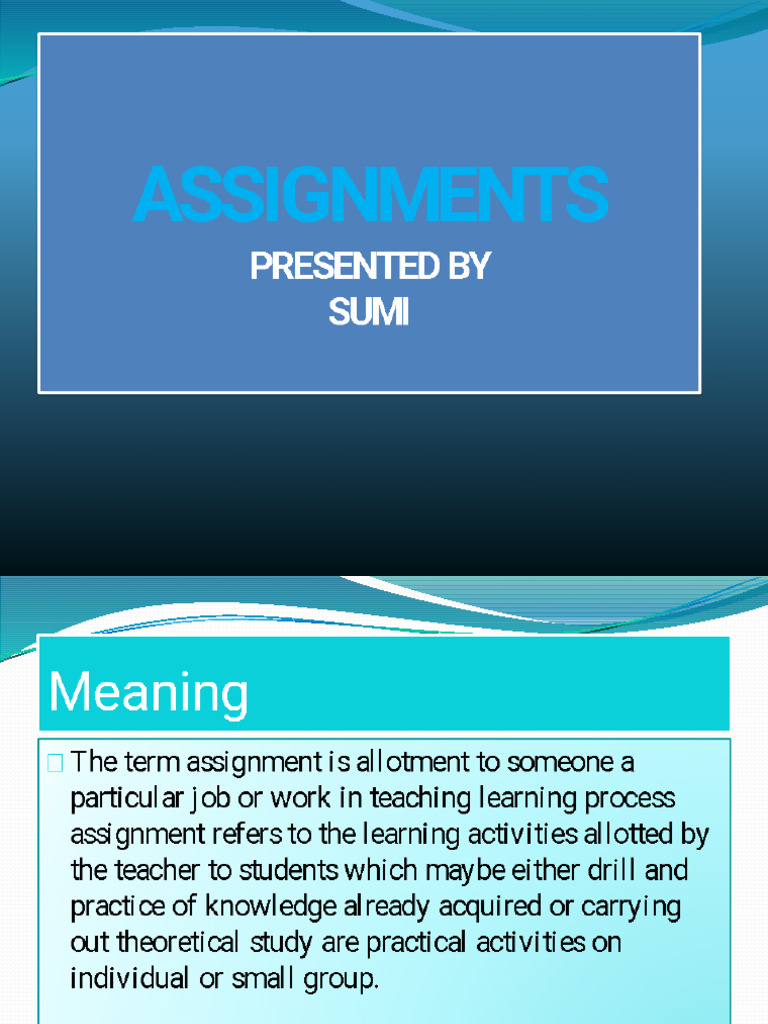 ASSIGNMENTS

PRESENTED BY
SUMI

Meaning

The term assignment is allotment to someone a particular job or work in teaching learning process assignment refers to the learning activities allotted by the teacher to students which maybe either drill and practice of knowledge already acquired or carrying out theoretical study are practical activities on individual or small group.